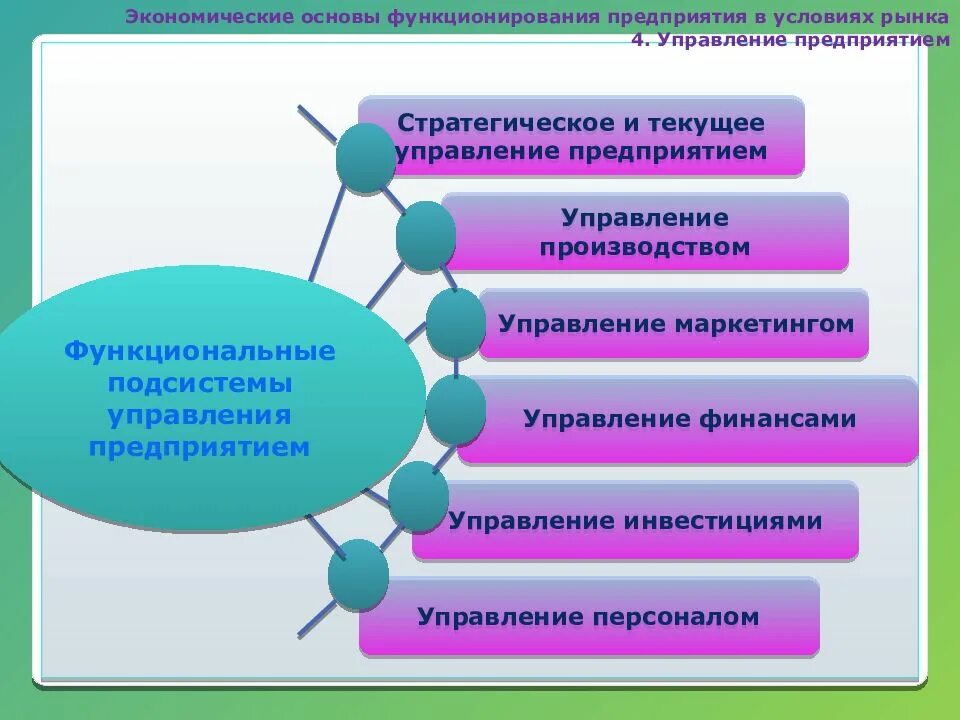 Экономические основы функционирования предприятия в условиях рынка
4. Управление предприятием

Функциональные подсистемы управления предприятием

Стратегическое и текущее управление предприятием

Управление производством

Управление маркетингом

Управление финансами

Управление инвестициями

Управление персоналом